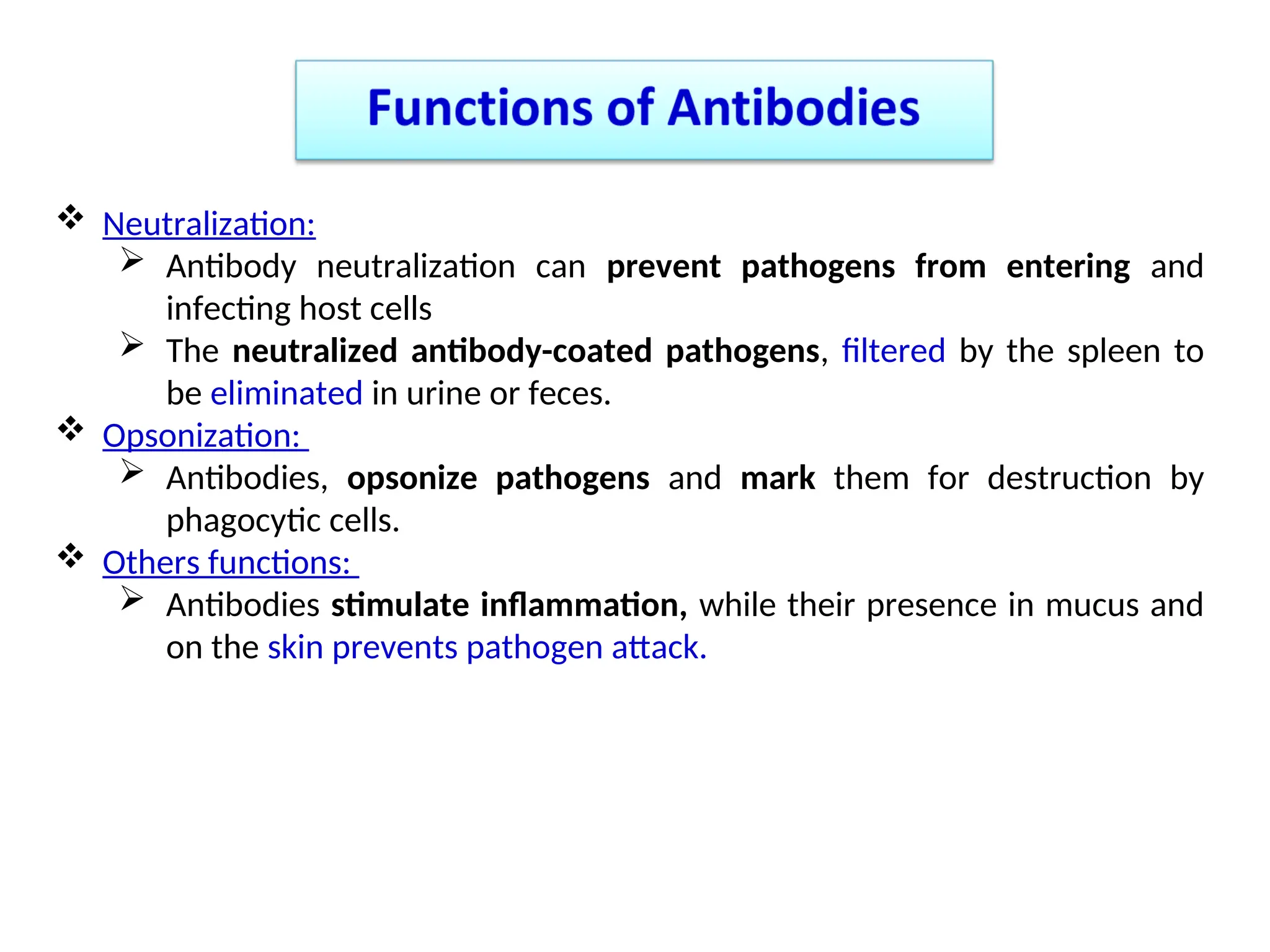 Functions of Antibodies

❖ Neutralization:

➢ Antibody neutralization can prevent pathogens from entering and infecting host cells

➢ The neutralized antibody-coated pathogens, filtered by the spleen to be eliminated in urine or feces.

❖ Opsonization:

➢ Antibodies, opsonize pathogens and mark them for destruction by phagocytic cells.

❖ Others functions:

➢ Antibodies stimulate inflammation, while their presence in mucus and on the skin prevents pathogen attack.